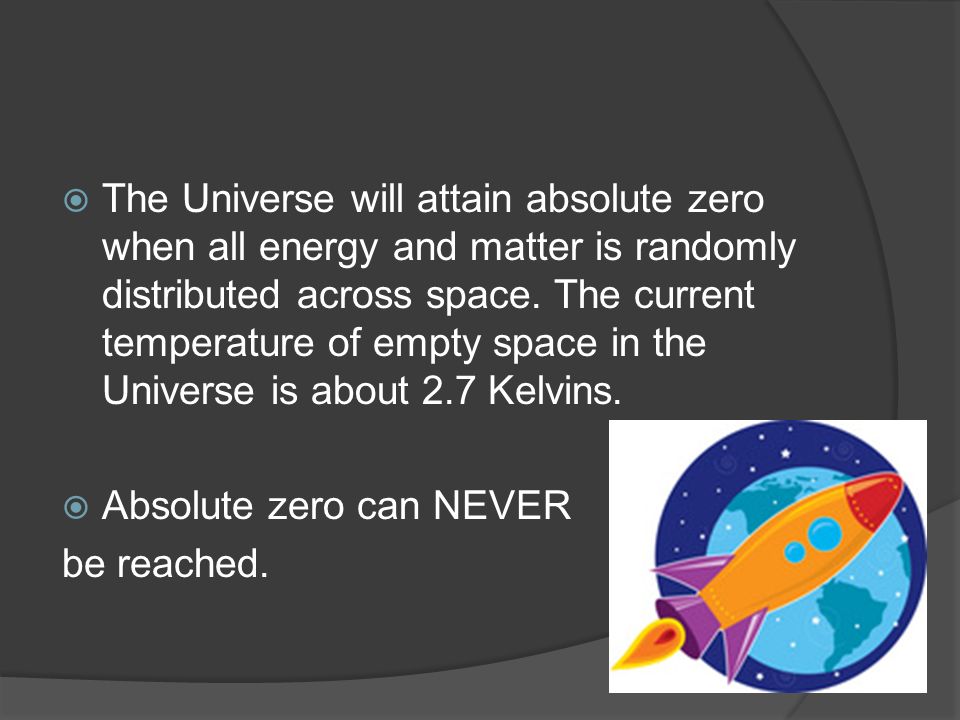 The Universe will attain absolute zero when all energy and matter is randomly distributed across space. The current temperature of empty space in the Universe is about 2.7 Kelvins.

Absolute zero can NEVER be reached.